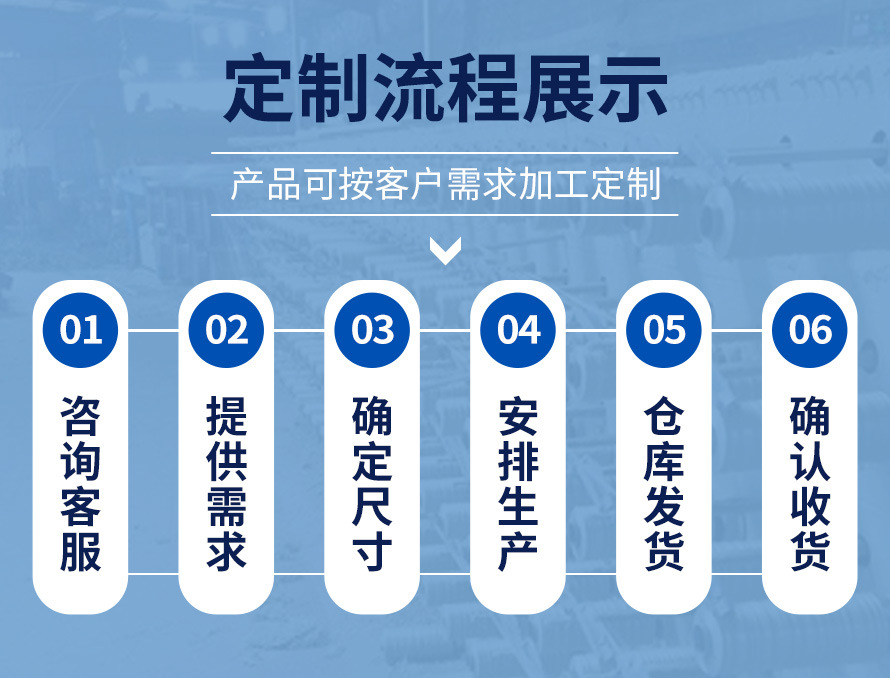 定制流程展示

产品可按客户需求加工定制

01
咨询客服

02
提供需求

03
确定尺寸

04
安排生产

05
仓库发货

06
确认收货